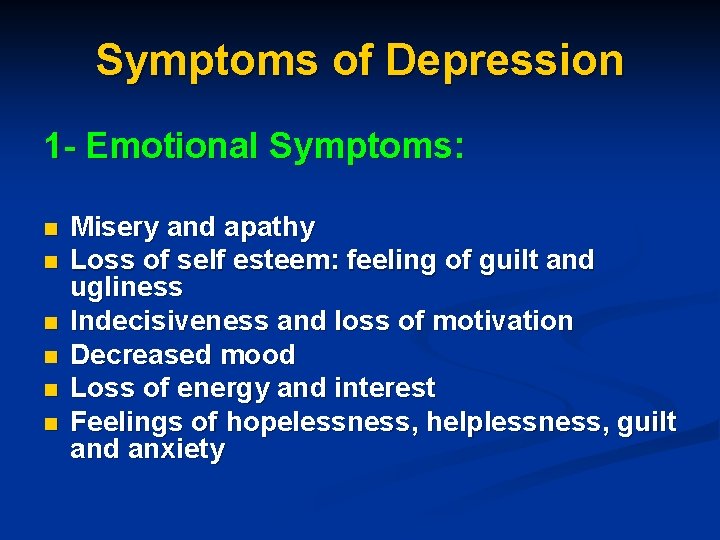 Symptoms of Depression

1- Emotional Symptoms:

- Misery and apathy
- Loss of self esteem: feeling of guilt and ugliness
- Indecisiveness and loss of motivation
- Decreased mood
- Loss of energy and interest
- Feelings of hopelessness, helplessness, guilt and anxiety